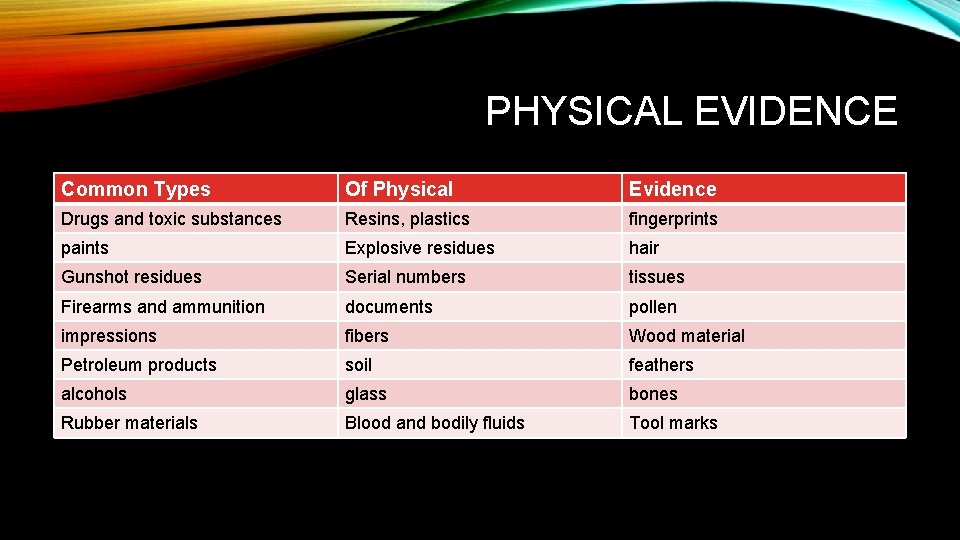 PHYSICAL EVIDENCE

| Common Types | Of Physical | Evidence |
|---|---|---|
| Drugs and toxic substances | Resins, plastics | fingerprints |
| paints | Explosive residues | hair |
| Gunshot residues | Serial numbers | tissues |
| Firearms and ammunition | documents | pollen |
| impressions | fibers | Wood material |
| Petroleum products | soil | feathers |
| alcohols | glass | bones |
| Rubber materials | Blood and bodily fluids | Tool marks |